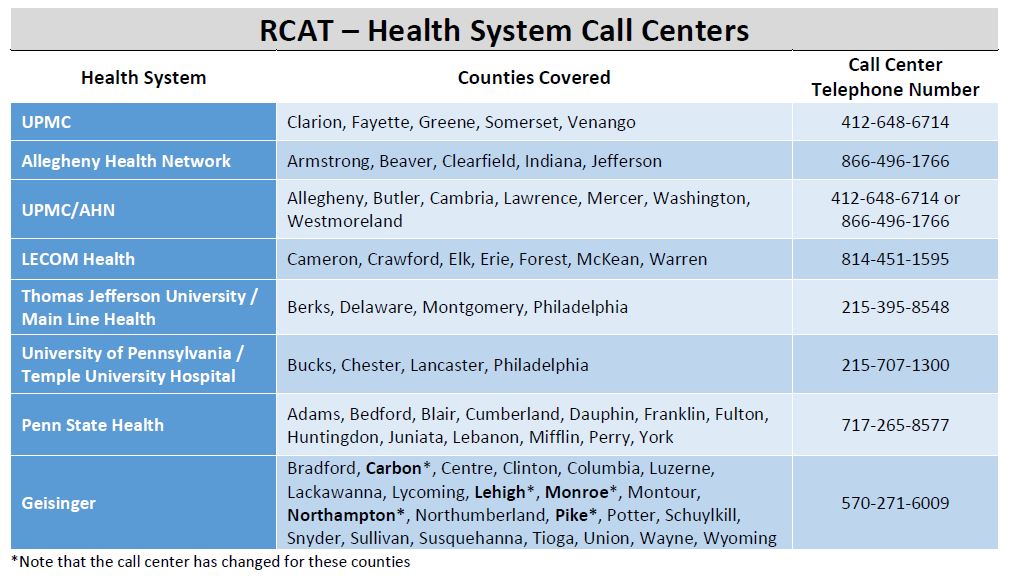 RCAT – Health System Call Centers

| Health System | Counties Covered | Call Center Telephone Number |
|---|---|---|
| UPMC | Clarion, Fayette, Greene, Somerset, Venango | 412-648-6714 |
| Allegheny Health Network | Armstrong, Beaver, Clearfield, Indiana, Jefferson | 866-496-1766 |
| UPMC/AHN | Allegheny, Butler, Cambria, Lawrence, Mercer, Washington, Westmoreland | 412-648-6714 or 866-496-1766 |
| LECOM Health | Cameron, Crawford, Elk, Erie, Forest, McKean, Warren | 814-451-1595 |
| Thomas Jefferson University / Main Line Health | Berks, Delaware, Montgomery, Philadelphia | 215-395-8548 |
| University of Pennsylvania / Temple University Hospital | Bucks, Chester, Lancaster, Philadelphia | 215-707-1300 |
| Penn State Health | Adams, Bedford, Blair, Cumberland, Dauphin, Franklin, Fulton, Huntingdon, Juniata, Lebanon, Mifflin, Perry, York | 717-265-8577 |
| Geisinger | Bradford, Carbon*, Centre, Clinton, Columbia, Luzerne, Lackawanna, Lycoming, Lehigh*, Monroe*, Montour, Northampton*, Northumberland, Pike*, Potter, Schuylkill, Snyder, Sullivan, Susquehanna, Tioga, Union, Wayne, Wyoming | 570-271-6009 |

*Note that the call center has changed for these counties